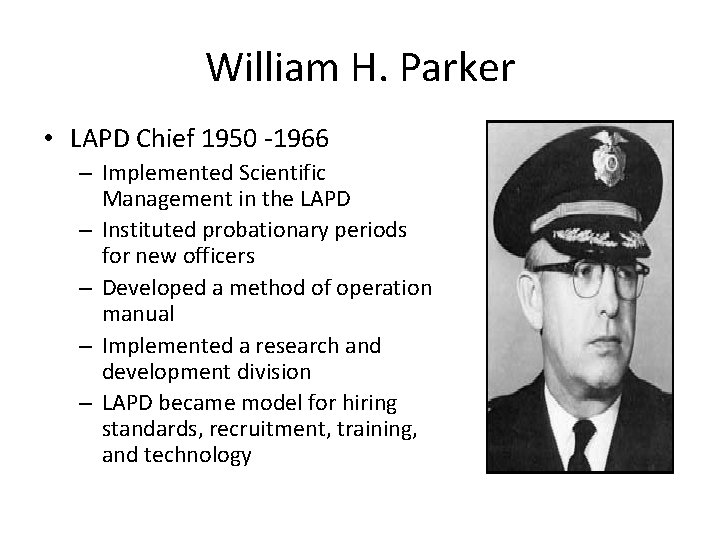 William H. Parker

• LAPD Chief 1950 -1966
– Implemented Scientific Management in the LAPD
– Instituted probationary periods for new officers
– Developed a method of operation manual
– Implemented a research and development division
– LAPD became model for hiring standards, recruitment, training, and technology